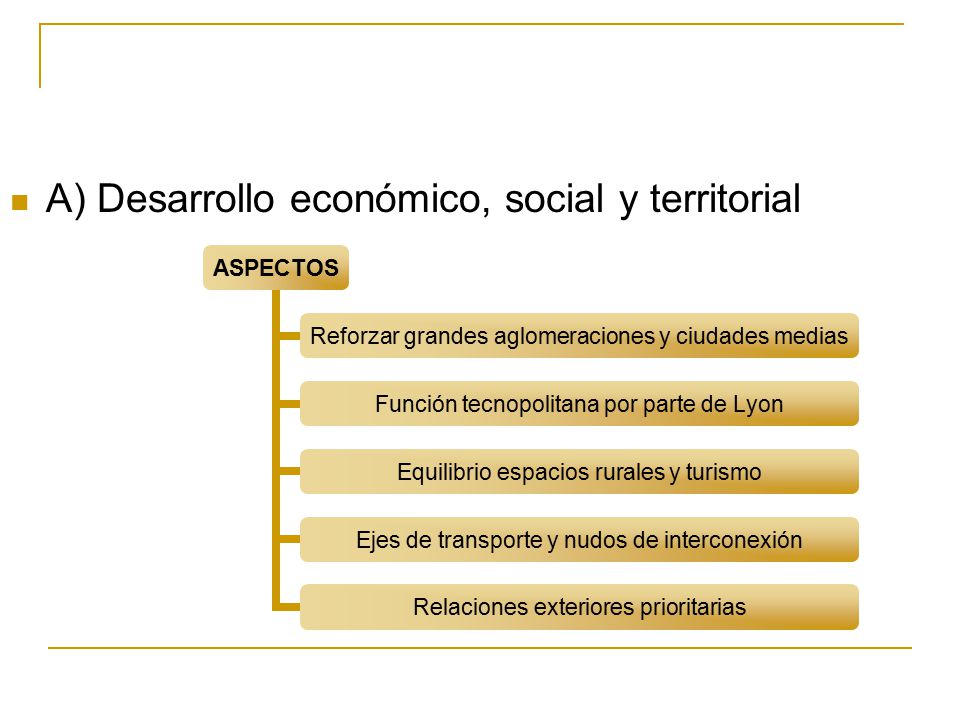 A) Desarrollo económico, social y territorial

ASPECTOS

Reforzar grandes aglomeraciones y ciudades medias

Función tecnopolitana por parte de Lyon

Equilibrio espacios rurales y turismo

Ejes de transporte y nudos de interconexión

Relaciones exteriores prioritarias